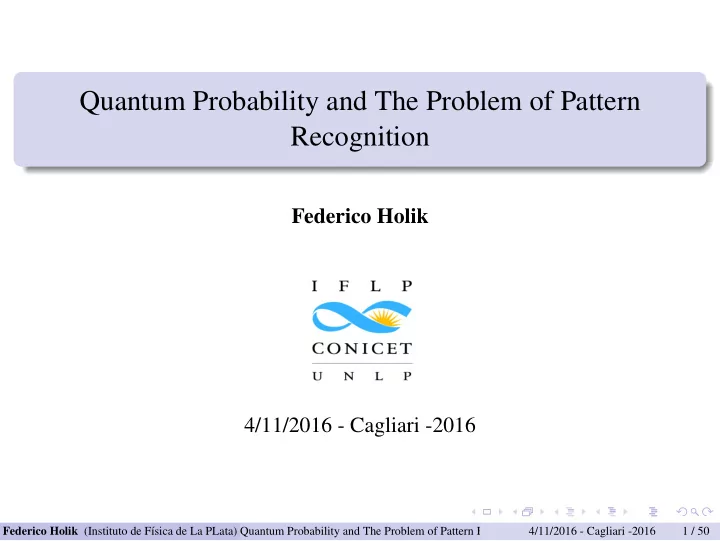 Quantum Probability and The Problem of Pattern Recognition

Federico Holik

I F L P

CONICET

U N L P

4/11/2016 - Cagliari -2016

Federico Holik (Instituto de Física de La PLata) Quantum Probability and The Problem of Pattern I 4/11/2016 - Cagliari -2016 1 / 50